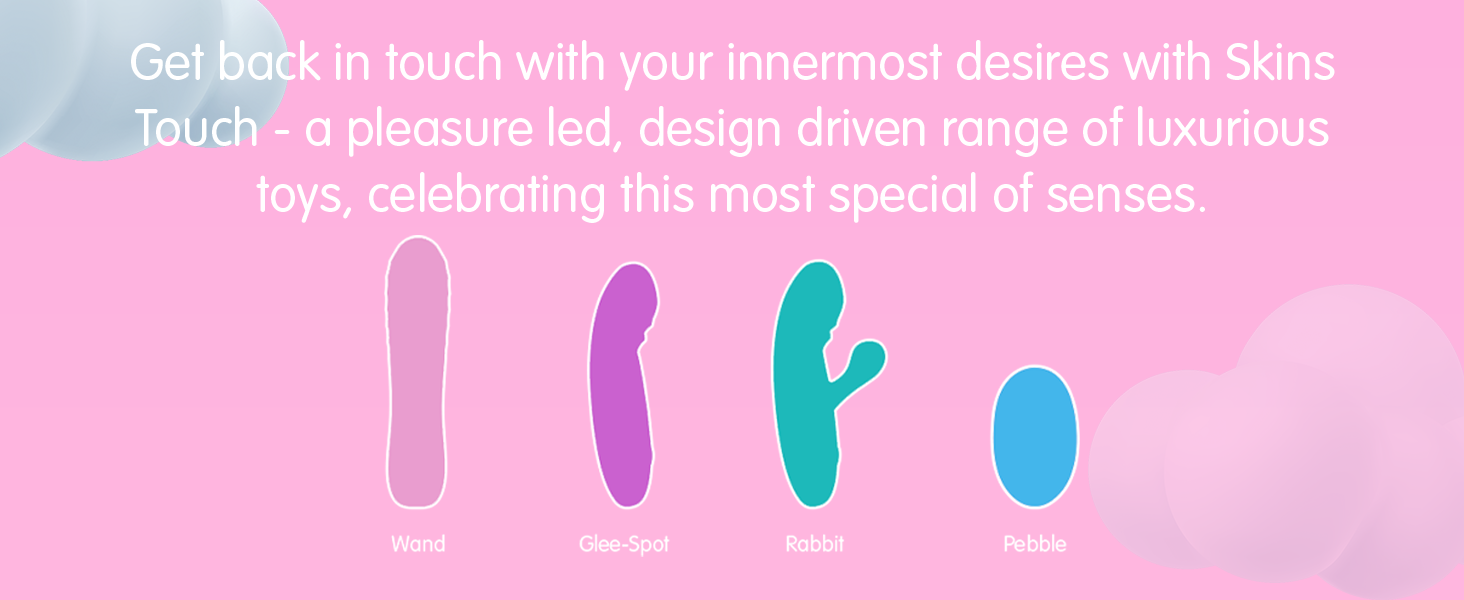 Get back in touch with your innermost desires with Skins Touch - a pleasure led, design driven range of luxurious toys, celebrating this most special of senses.

Wand

Glee-Spot

Rabbit

Pebble